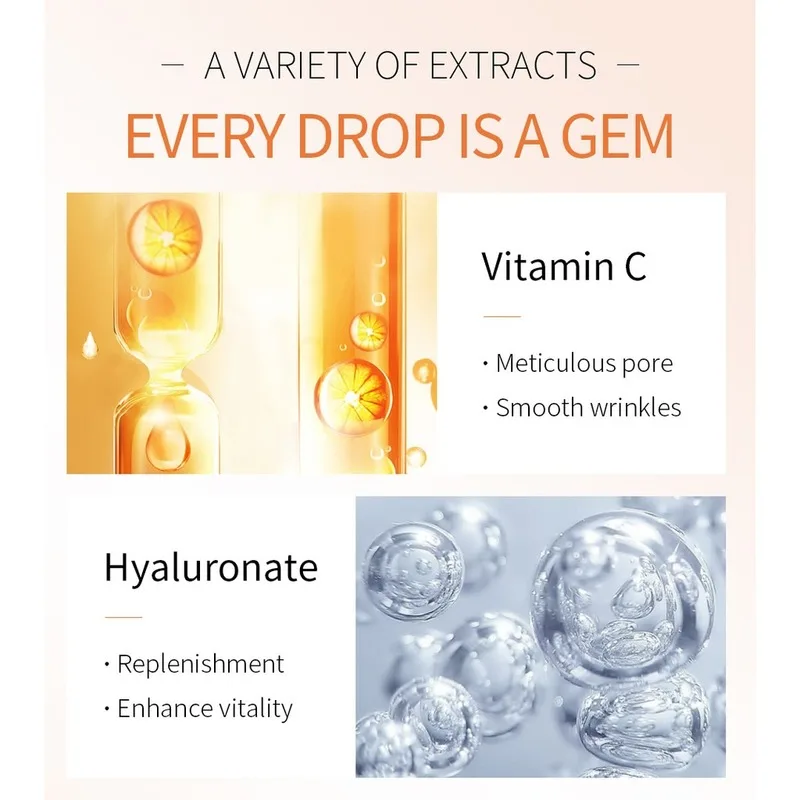 — A VARIETY OF EXTRACTS —

EVERY DROP IS A GEM

Vitamin C

· Meticulous pore

· Smooth wrinkles

Hyaluronate

· Replenishment

· Enhance vitality